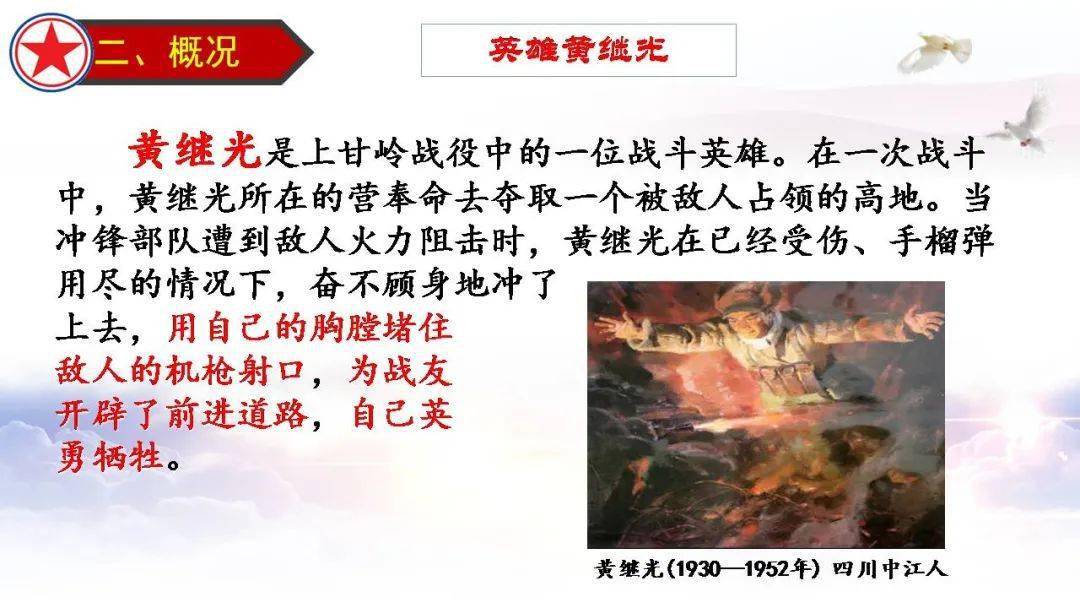 二、概况

英雄黄继光

黄继光是上甘岭战役中的一位战斗英雄。在一次战斗中，黄继光所在的营奉命去夺取一个被敌人占领的高地。当冲锋部队遭到敌人火力阻击时，黄继光在已经受伤、手榴弹用尽的情况下，奋不顾身地冲了上去，用自己的胸膛堵住敌人的机枪射口，为战友开辟了前进道路，自己英勇牺牲。

黄继光(1930—1952年) 四川中江人